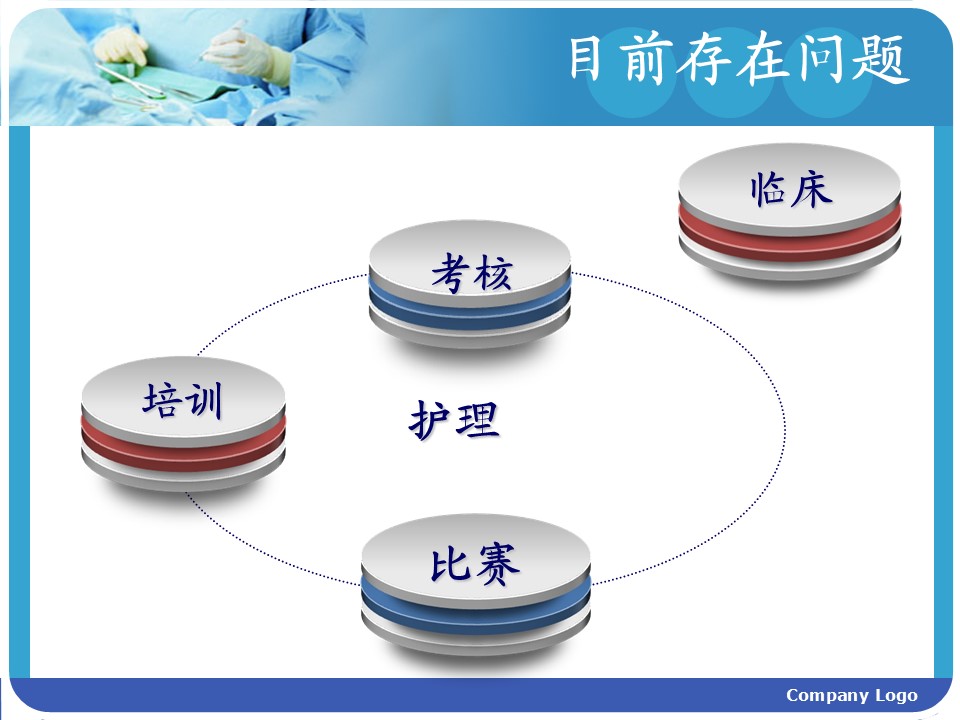 目前存在问题

临床

考核

培训

护理

比赛

Company Logo